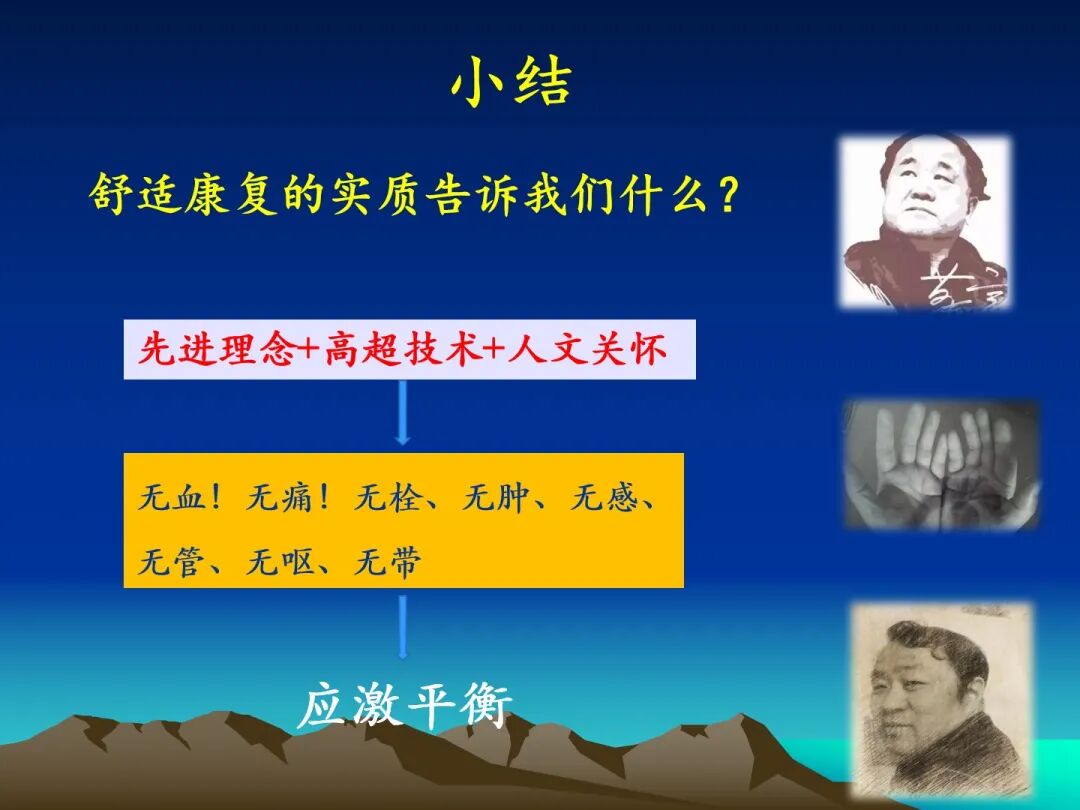 小结

舒适康复的实质告诉我们什么？

先进理念+高超技术+人文关怀

无血！无痛！无栓、无肿、无感、无管、无呕、无带

应激平衡